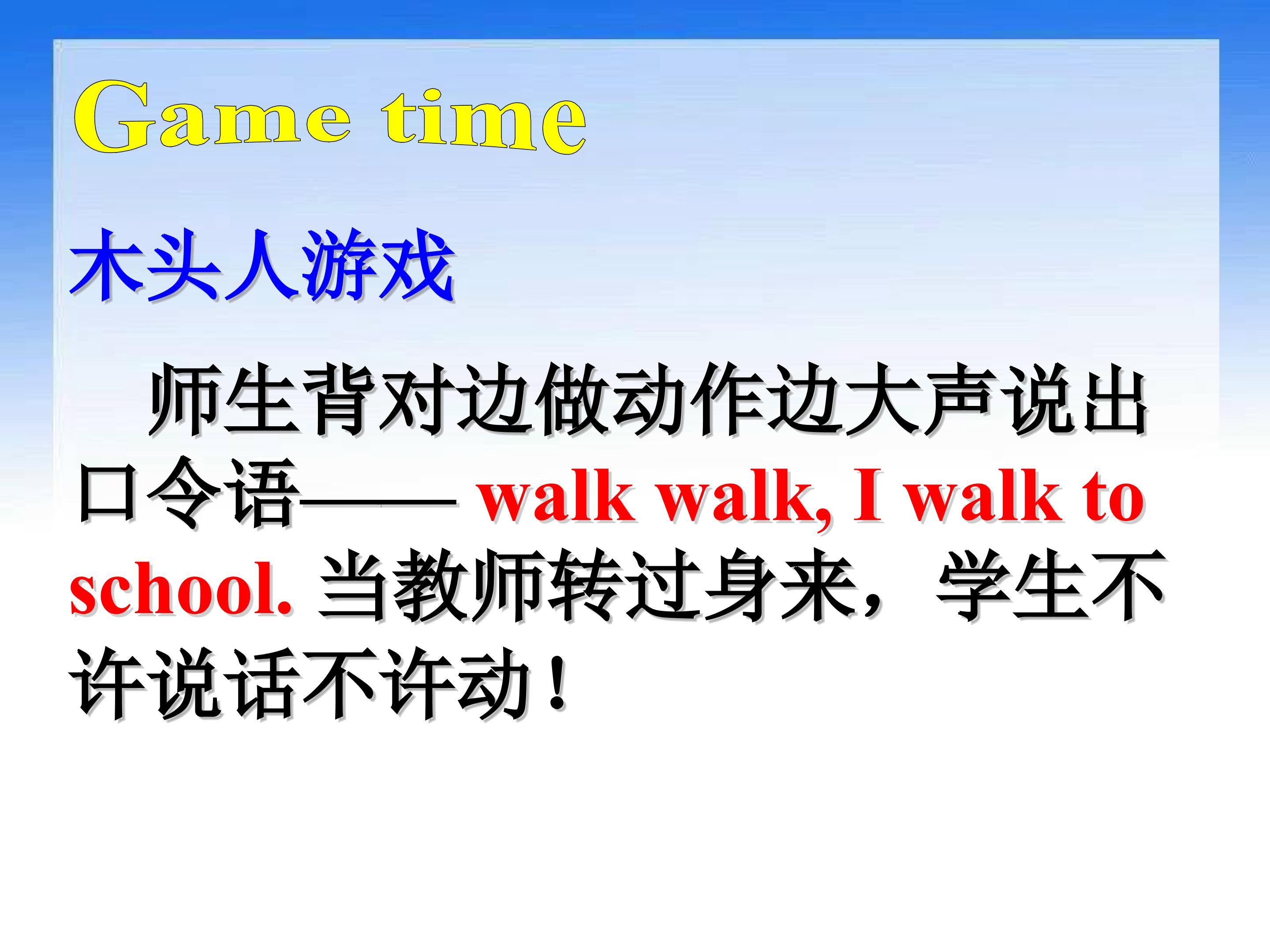 Game time

木头人游戏

师生背对边做动作边大声说出口令语——walk walk, I walk to school.当教师转过身来，学生不许说话不许动！